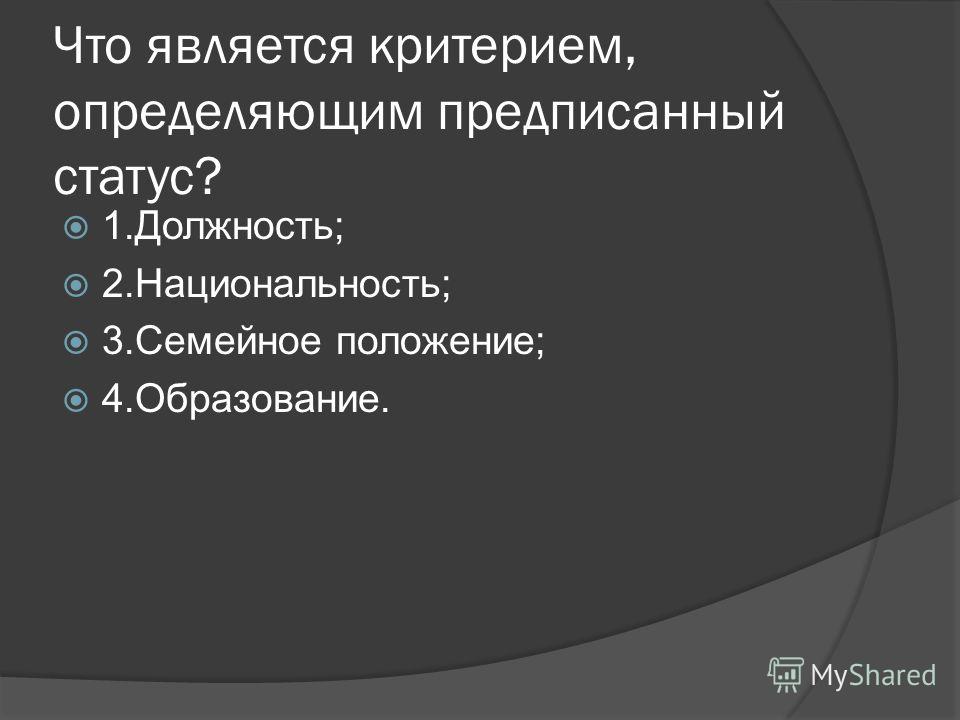 Что является критерием, определяющим предписанный статус?

1.Должность;

2.Национальность;

3.Семейное положение;

4.Образование.

MyShared